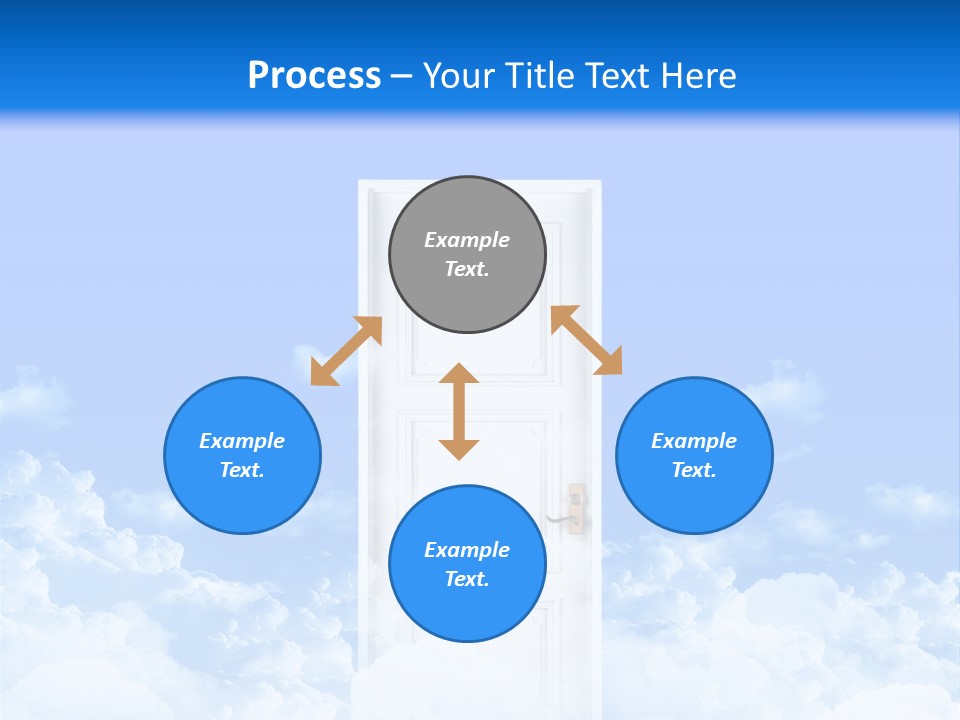 Process – Your Title Text Here

Example Text.

Example Text.

Example Text.

Example Text.